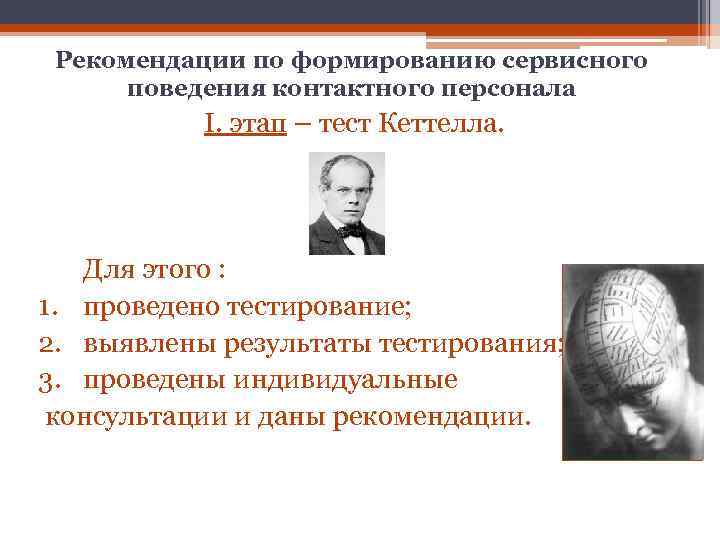 Рекомендации по формированию сервисного поведения контактного персонала

I. этап – тест Кеттелла.

Для этого :

1. проведено тестирование;
2. выявлены результаты тестирования;
3. проведены индивидуальные консультации и даны рекомендации.